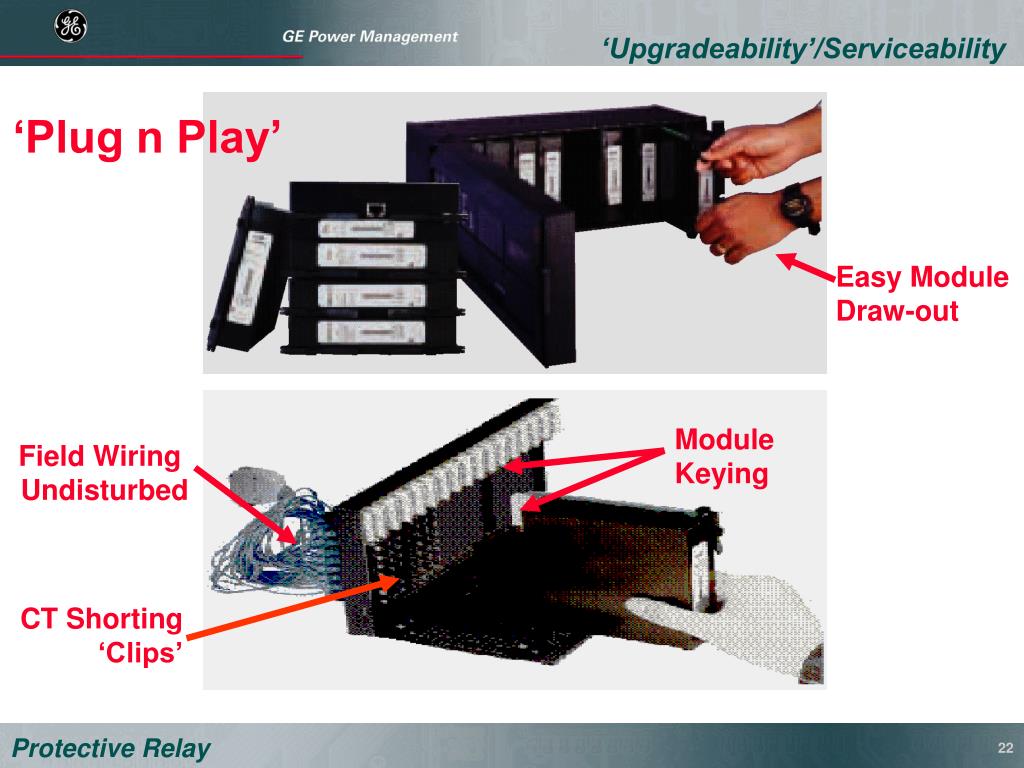 GE Power Management

‘Upgradeability’/Serviceability

‘Plug n Play’

Easy Module Draw-out

Field Wiring Undisturbed

Module Keying

CT Shorting ‘Clips’

Protective Relay

22